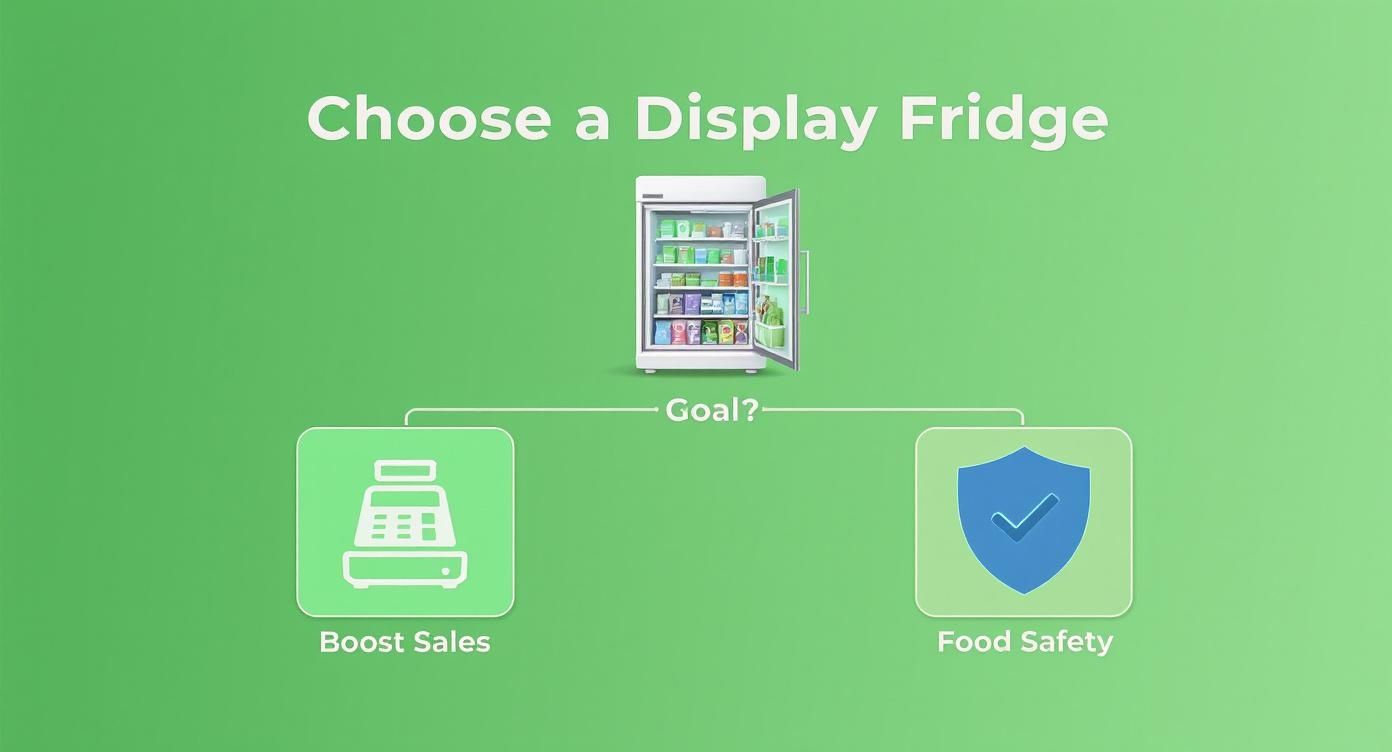 Choose a Display Fridge

Goal?

Boost Sales

Food Safety